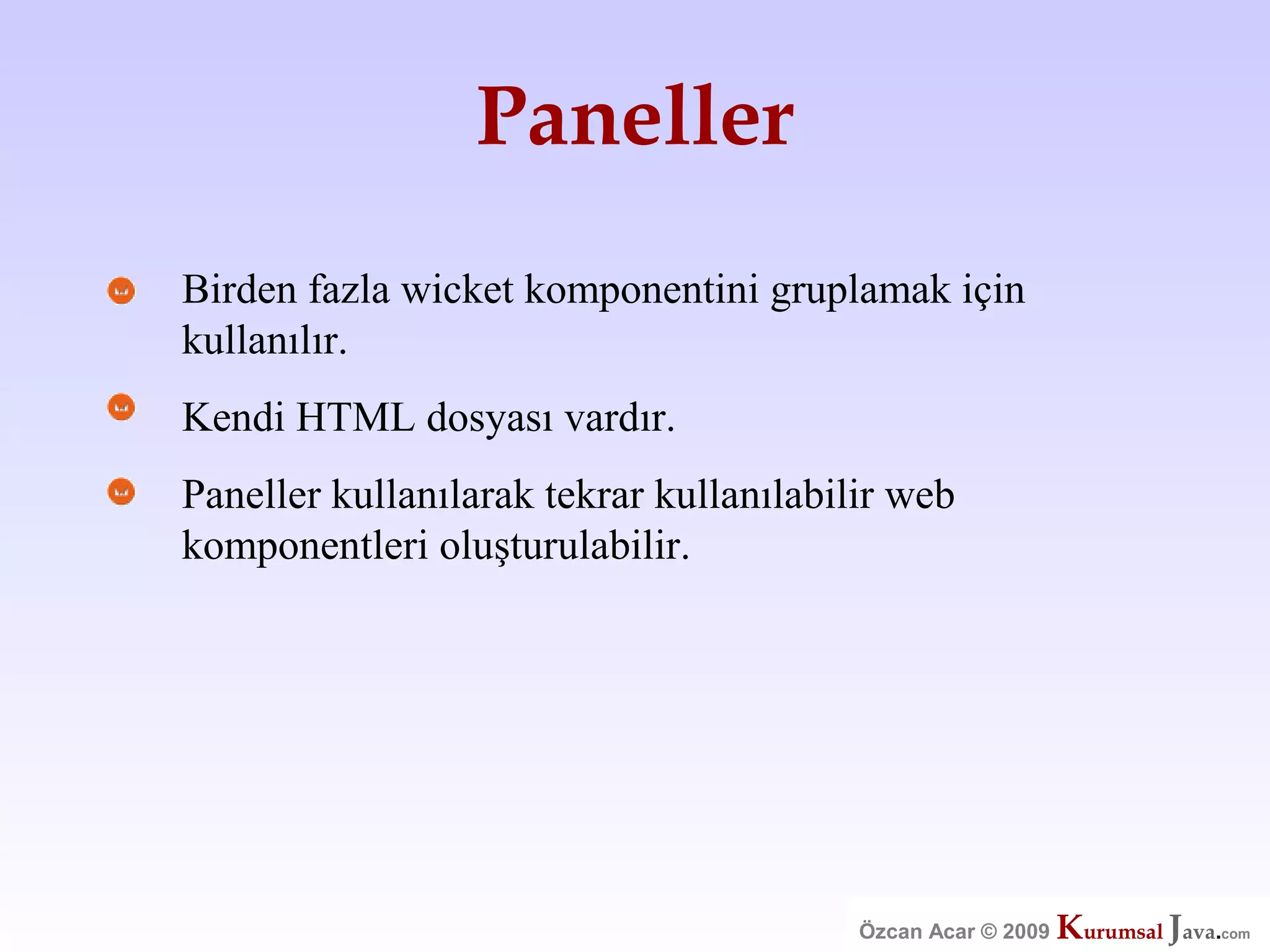 Paneller

Birden fazla wicket komponentini gruplamak için kullanılır.

Kendi HTML dosyası vardır.

Paneller kullanılarak tekrar kullanılabilir web komponentleri oluşturulabilir.

Özcan Acar © 2009 KurumsalJava.com